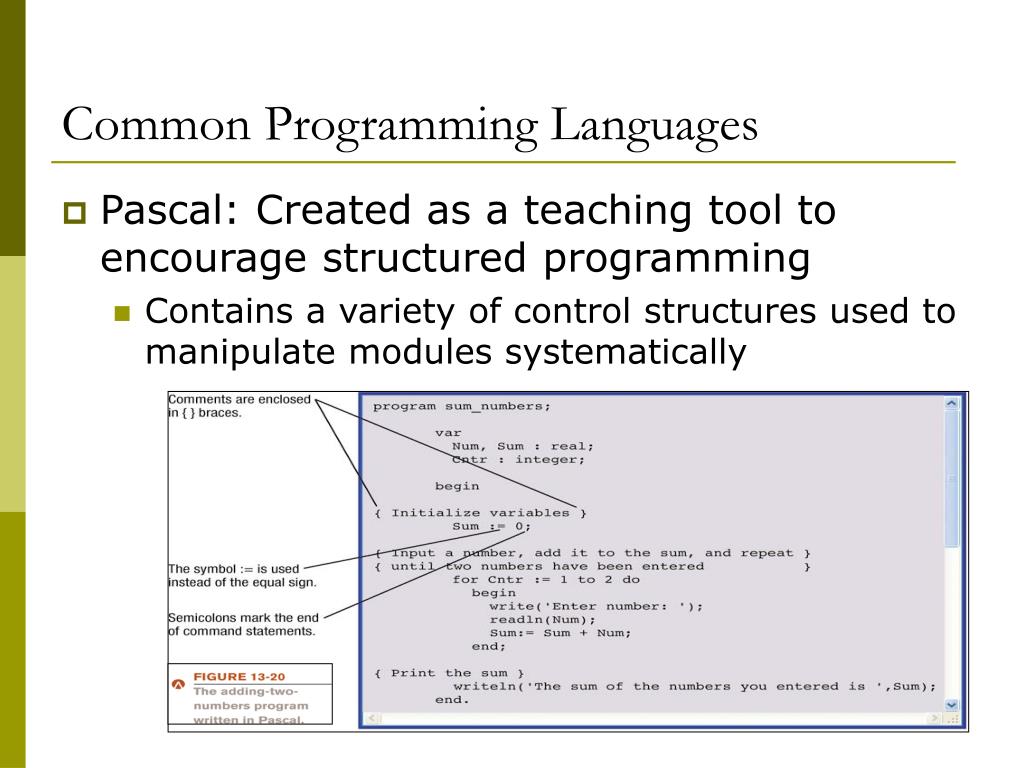 Common Programming Languages

Pascal: Created as a teaching tool to encourage structured programming

Contains a variety of control structures used to manipulate modules systematically

Comments are enclosed in { } braces.

The symbol := is used instead of the equal sign.

Semicolons mark the end of command statements.

FIGURE 13-20
The adding-two-numbers program written in Pascal.

program sum_numbers;

var
Num, Sum : real;
Cntr : integer;

begin

{ Initialize variables }
Sum := 0;

{ Input a number, add it to the sum, and repeat }
{ until two numbers have been entered }
for Cntr := 1 to 2 do
begin
write('Enter number: ');
readln(Num);
Sum:= Sum + Num;
end;

{ Print the sum }
writeln('The sum of the numbers you entered is ',Sum);
end.